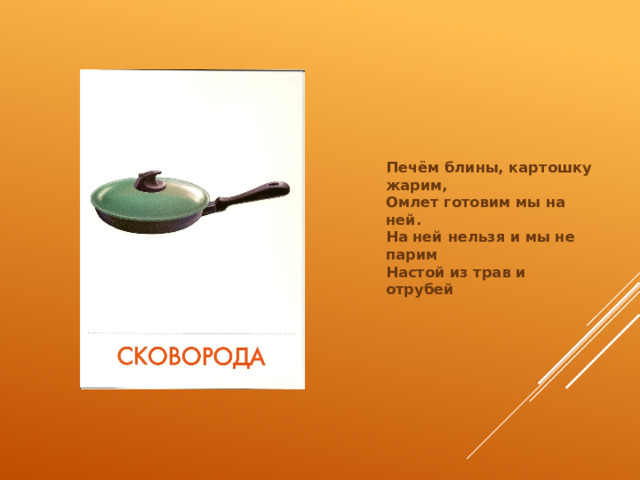 СКОВОРОДА

Печём блины, картошку жарим,
Омлет готовим мы на ней.
На ней нельзя и мы не парим
Настой из трав и отрубей